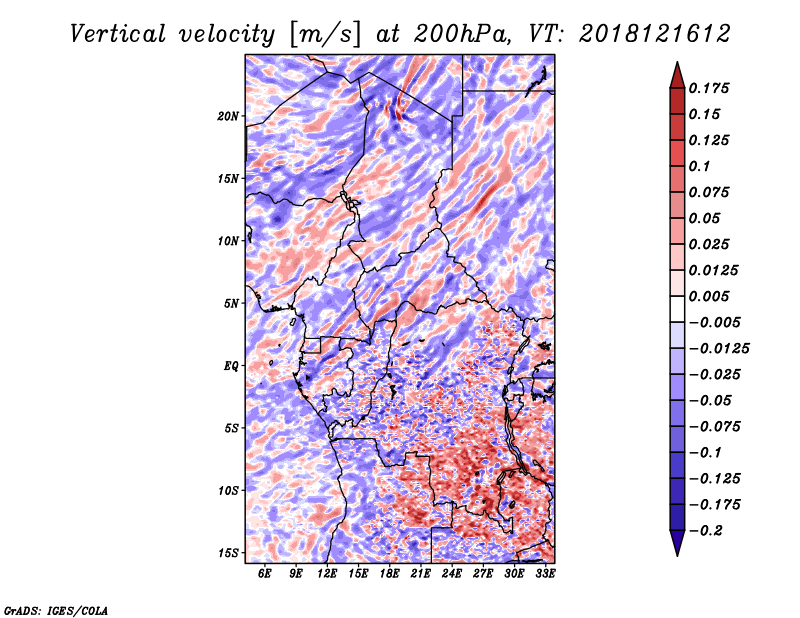 Vertical velocity [m/s] at 200hPa, VT: 2018121612

20N
15N
10N
5N
EQ
5S
10S
15S

6E 9E 12E 15E 18E 21E 24E 27E 30E 33E

0.175
0.15
0.125
0.1
0.075
0.05
0.025
0.0125
0.005
−0.005
−0.0125
−0.025
−0.05
−0.075
−0.1
−0.125
−0.175
−0.2

GrADS: IGES/COLA